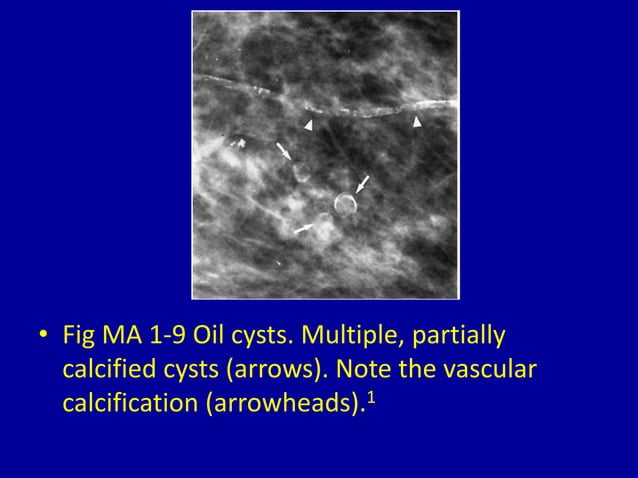 • Fig MA 1-9 Oil cysts. Multiple, partially calcified cysts (arrows). Note the vascular calcification (arrowheads).$^1$